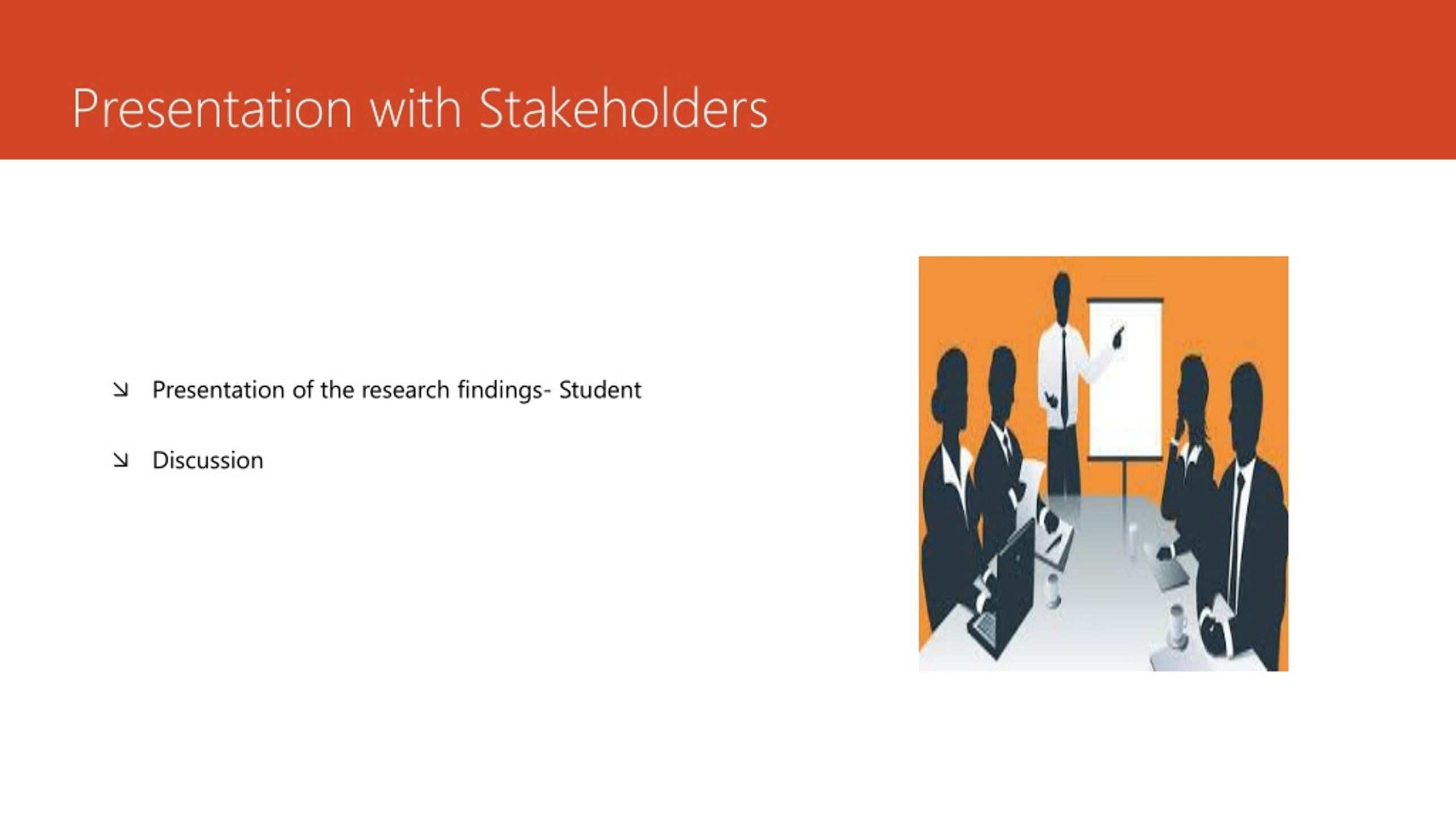 Presentation with Stakeholders

↘ Presentation of the research findings- Student

↘ Discussion